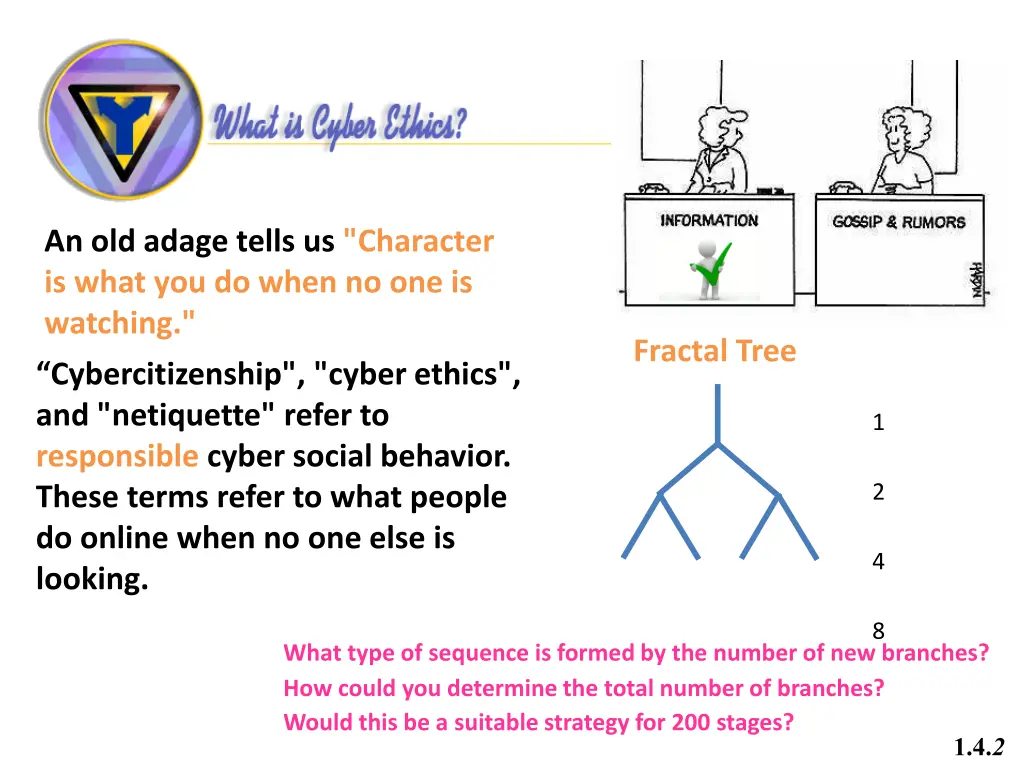 What is Cyber Ethics?

INFORMATION

GOSSIP & RUMORS

An old adage tells us "Character is what you do when no one is watching."

“Cybercitizenship", "cyber ethics", and "netiquette" refer to responsible cyber social behavior. These terms refer to what people do online when no one else is looking.

Fractal Tree

1

2

4

8

What type of sequence is formed by the number of new branches?
How could you determine the total number of branches?
Would this be a suitable strategy for 200 stages?

1.4.2